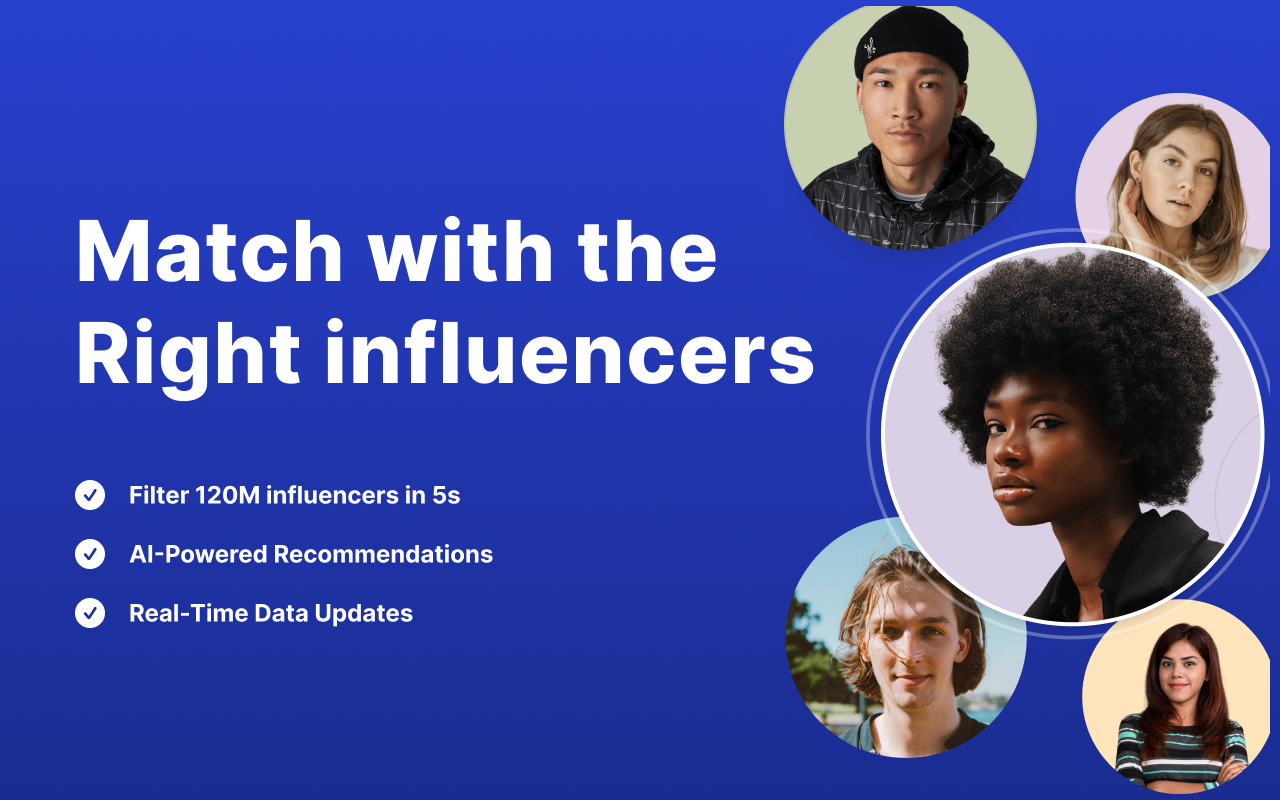 Match with the Right influencers

Filter 120M influencers in 5s

AI-Powered Recommendations

Real-Time Data Updates